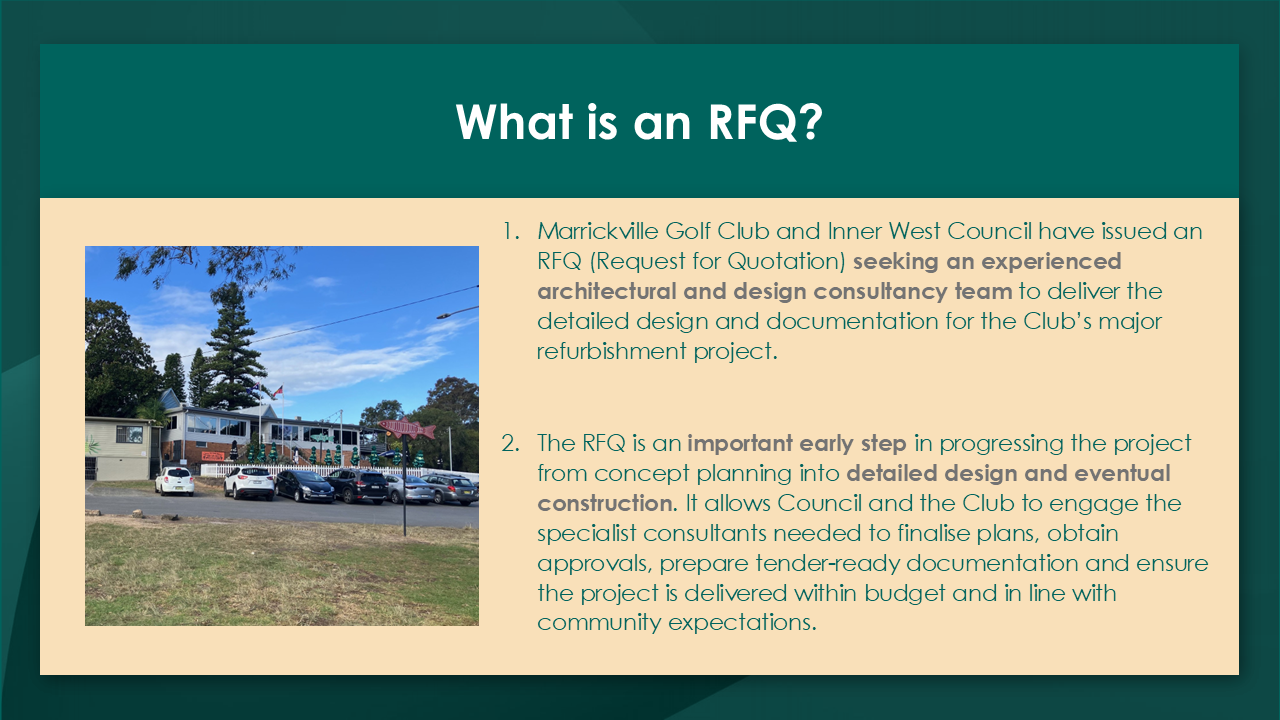 What is an RFQ?

1. Marrickville Golf Club and Inner West Council have issued an RFQ (Request for Quotation) seeking an experienced architectural and design consultancy team to deliver the detailed design and documentation for the Club's major refurbishment project.

2. The RFQ is an important early step in progressing the project from concept planning into detailed design and eventual construction. It allows Council and the Club to engage the specialist consultants needed to finalise plans, obtain approvals, prepare tender-ready documentation and ensure the project is delivered within budget and in line with community expectations.